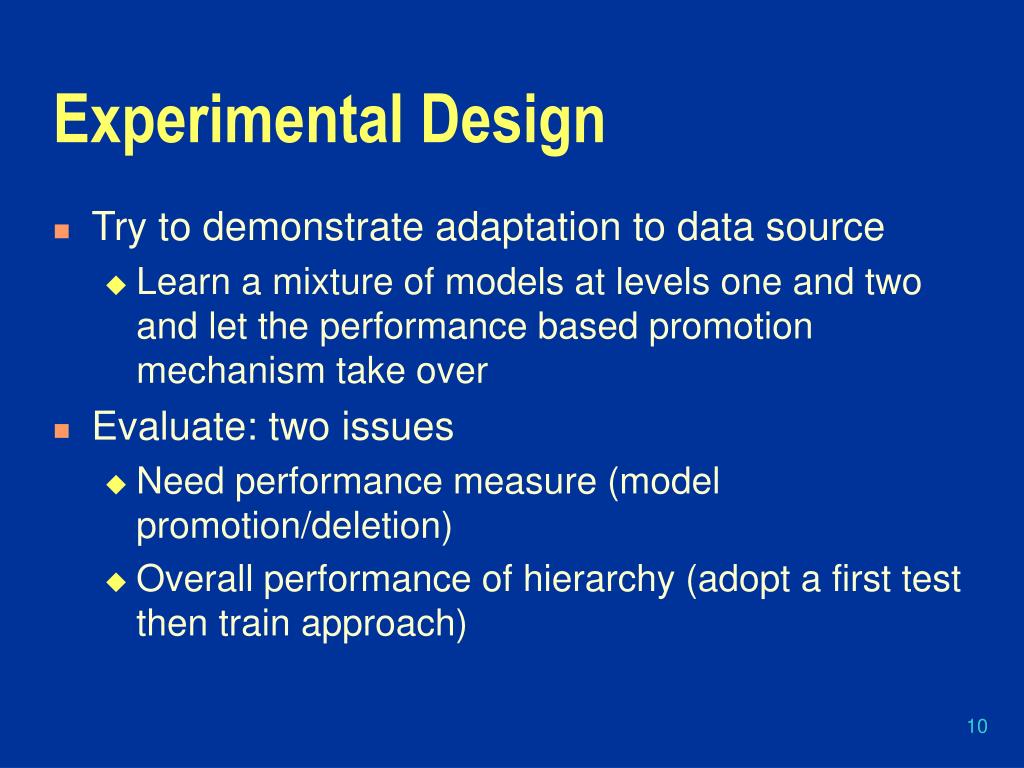 Experimental Design

Try to demonstrate adaptation to data source

Learn a mixture of models at levels one and two and let the performance based promotion mechanism take over

Evaluate: two issues

Need performance measure (model promotion/deletion)

Overall performance of hierarchy (adopt a first test then train approach)

10